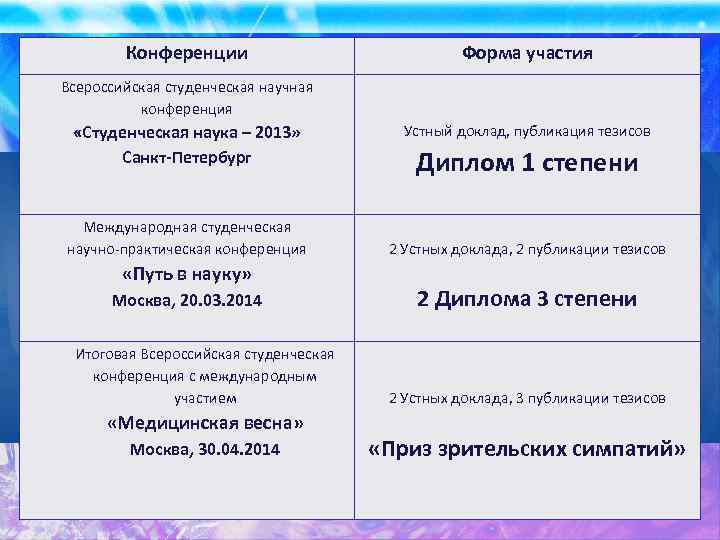 | Конференции | Форма участия |
|---|---|
| Всероссийская студенческая научная конференция «Студенческая наука – 2013» Санкт-Петербург | Устный доклад, публикация тезисов Диплом 1 степени |
| Международная студенческая научно-практическая конференция «Путь в науку» Москва, 20.03.2014 | 2 Устных доклада, 2 публикации тезисов 2 Диплома 3 степени |
| Итоговая Всероссийская студенческая конференция с международным участием «Медицинская весна» Москва, 30.04.2014 | 2 Устных доклада, 3 публикации тезисов «Приз зрительских симпатий» |